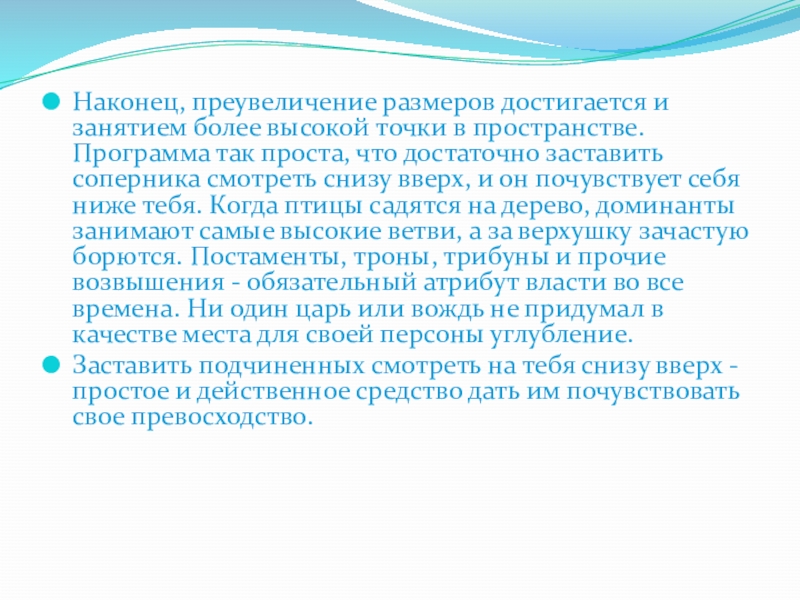 Наконец, преувеличение размеров достигается и занятием более высокой точки в пространстве. Программа так проста, что достаточно заставить соперника смотреть снизу вверх, и он почувствует себя ниже тебя. Когда птицы садятся на дерево, доминанты занимают самые высокие ветви, а за верхушку зачастую борются. Постаменты, троны, трибуны и прочие возвышения - обязательный атрибут власти во все времена. Ни один царь или вождь не придумал в качестве места для своей персоны углубление.

Заставить подчиненных смотреть на тебя снизу вверх - простое и действенное средство дать им почувствовать свое превосходство.